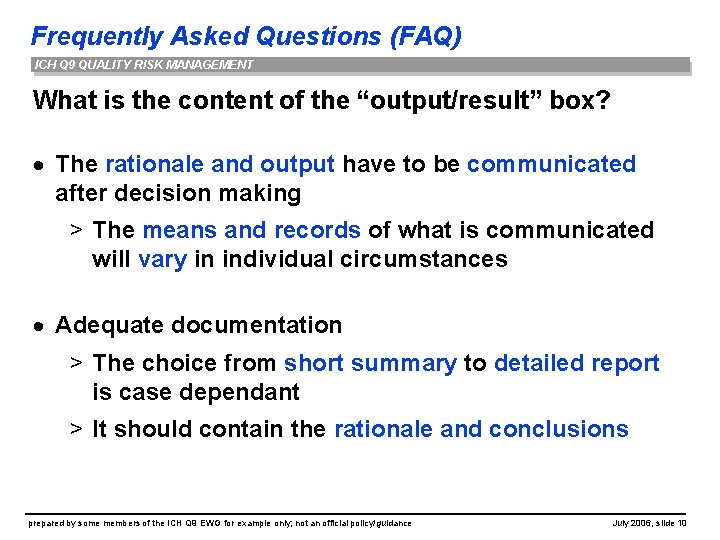 Frequently Asked Questions (FAQ)

ICH Q9 QUALITY RISK MANAGEMENT

What is the content of the "output/result" box?

• The rationale and output have to be communicated after decision making

> The means and records of what is communicated will vary in individual circumstances

• Adequate documentation

> The choice from short summary to detailed report is case dependant

> It should contain the rationale and conclusions

prepared by some members of the ICH Q9 EWG for example only; not an official policy/guidance

July 2006, slide 10